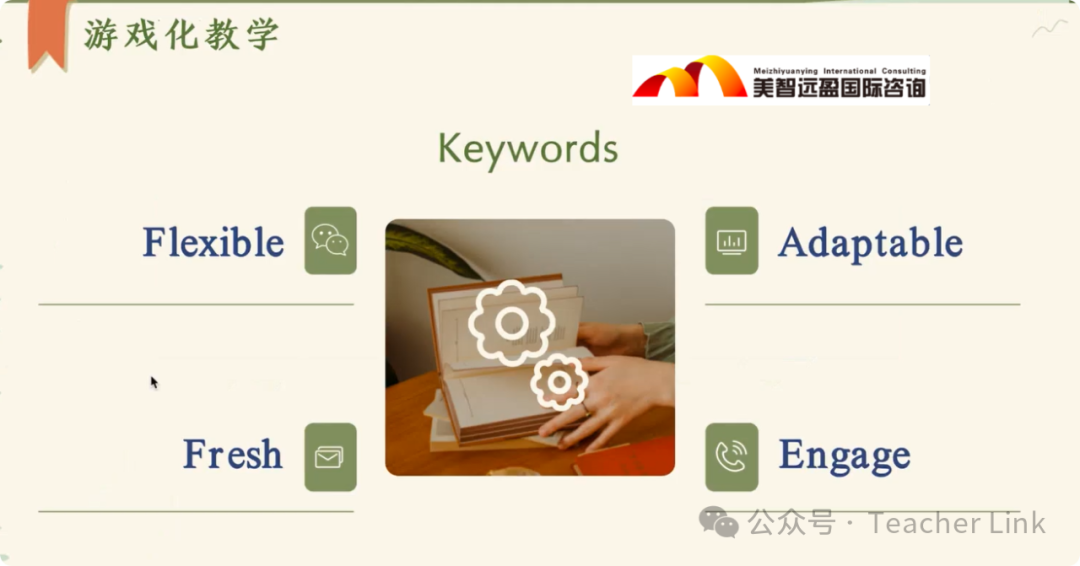 游戏化教学

Meizhiyuanying International Consulting
美智远盈国际咨询

Keywords

Flexible

Adaptable

Fresh

Engage

公众号 · Teacher Link